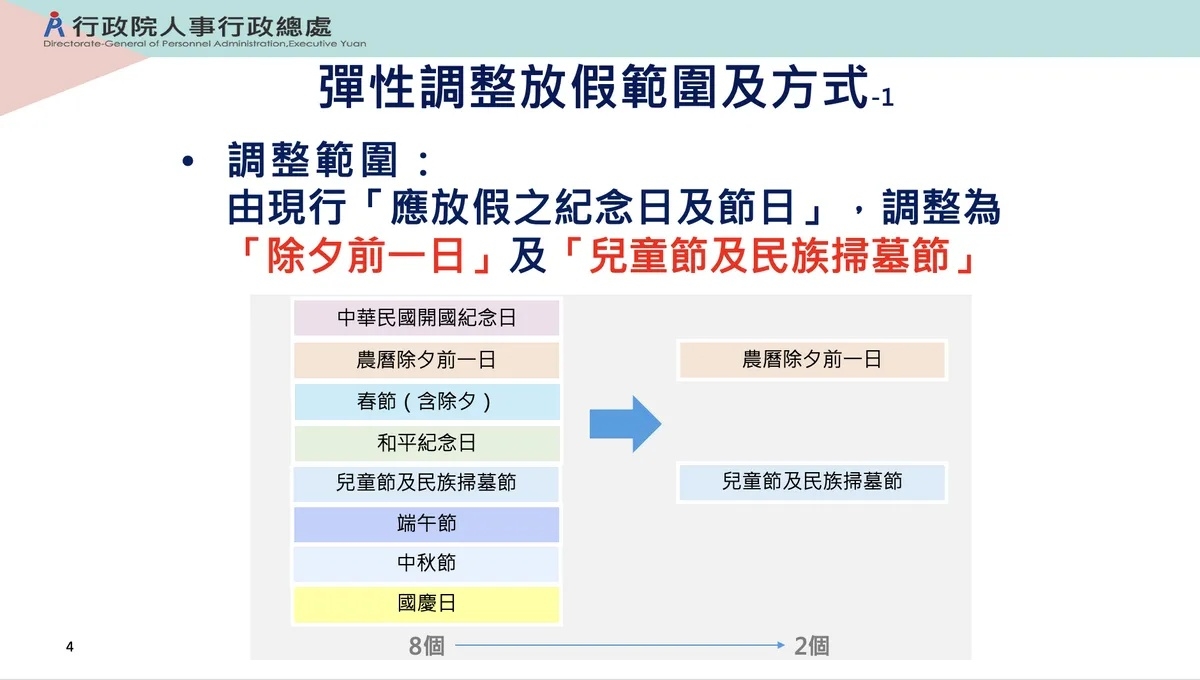 行政院人事行政總處
Directorate-General of Personnel Administration,Executive Yuan

彈性調整放假範圍及方式-1

• 調整範圍：
由現行「應放假之紀念日及節日」，調整為「除夕前一日」及「兒童節及民族掃墓節」

中華民國開國紀念日
農曆除夕前一日
春節（含除夕）
和平紀念日
兒童節及民族掃墓節
端午節
中秋節
國慶日

農曆除夕前一日
兒童節及民族掃墓節

8個
2個

4